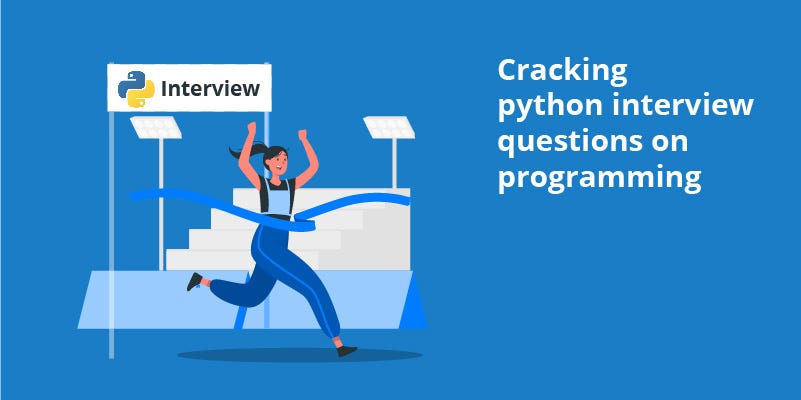 Interview

Cracking python interview questions on programming